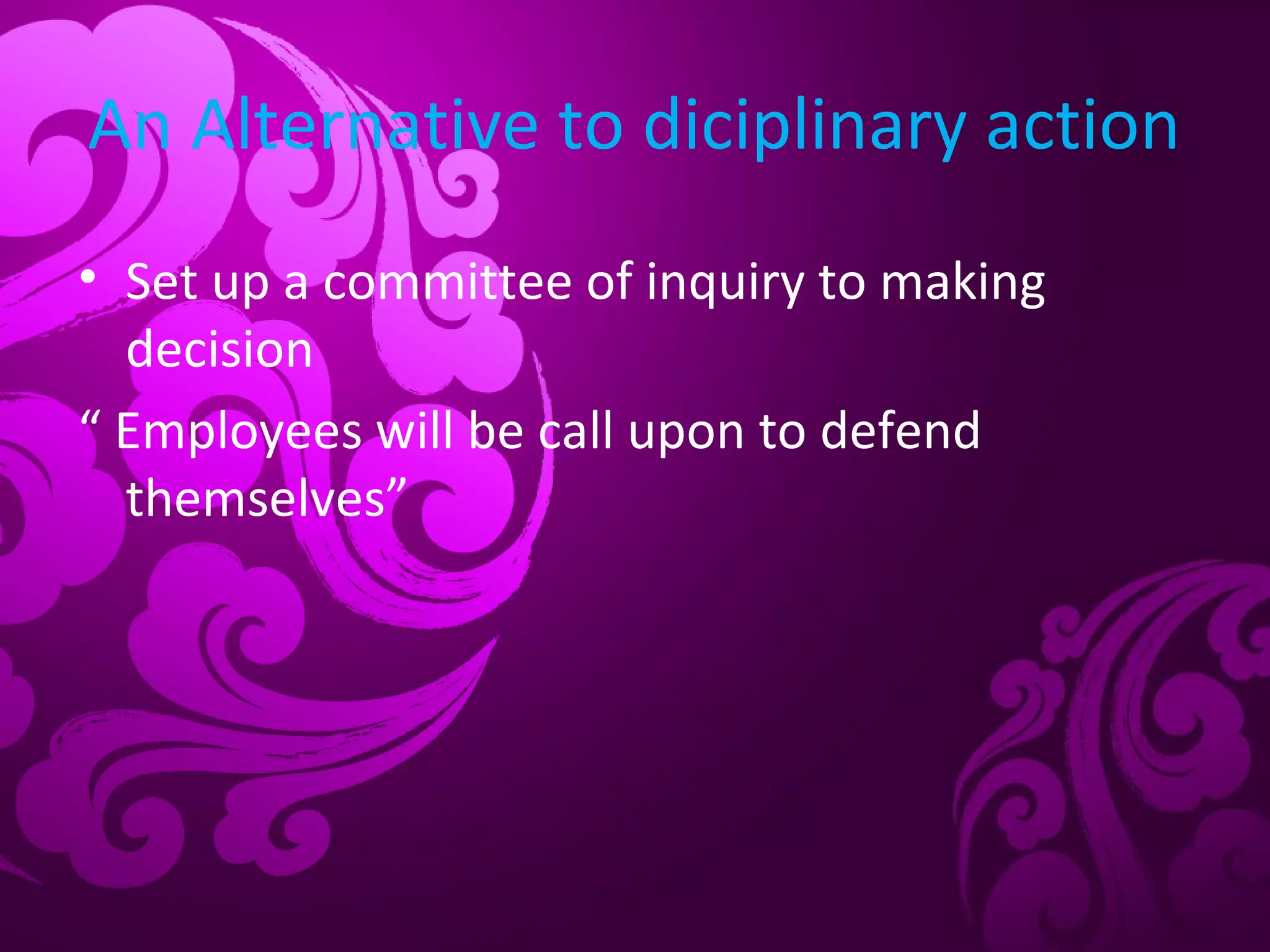 An Alternative to diciplinary action

• Set up a committee of inquiry to making decision

“ Employees will be call upon to defend themselves”